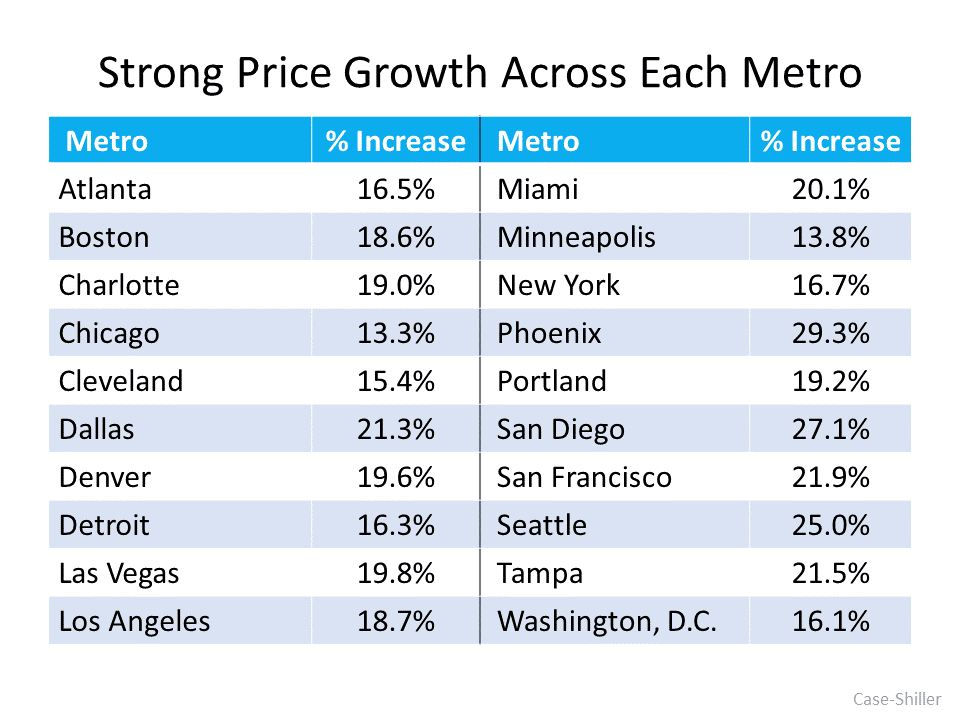 Strong Price Growth Across Each Metro

| Metro | % Increase | Metro | % Increase |
|---|---|---|---|
| Atlanta | 16.5% | Miami | 20.1% |
| Boston | 18.6% | Minneapolis | 13.8% |
| Charlotte | 19.0% | New York | 16.7% |
| Chicago | 13.3% | Phoenix | 29.3% |
| Cleveland | 15.4% | Portland | 19.2% |
| Dallas | 21.3% | San Diego | 27.1% |
| Denver | 19.6% | San Francisco | 21.9% |
| Detroit | 16.3% | Seattle | 25.0% |
| Las Vegas | 19.8% | Tampa | 21.5% |
| Los Angeles | 18.7% | Washington, D.C. | 16.1% |

Case-Shiller